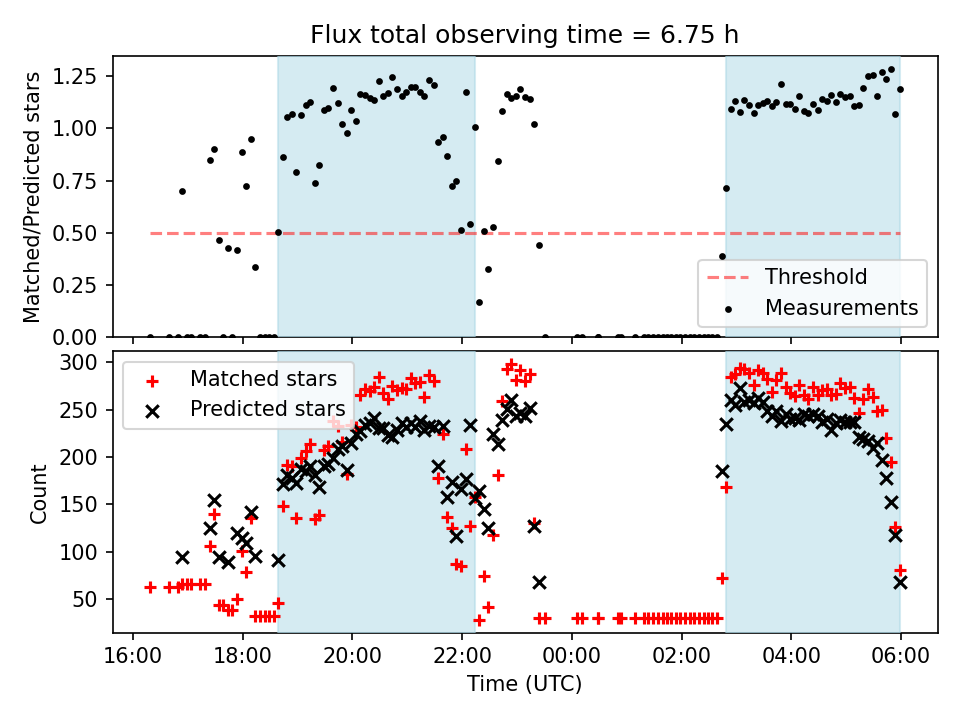 Flux total observing time = 6.75 h

Matched/Predicted stars

1.25
1.00
0.75
0.50
0.25
0.00

Threshold
Measurements

Count

300
250
200
150
100
50

Matched stars
Predicted stars

16:00
18:00
20:00
22:00
00:00
02:00
04:00
06:00

Time (UTC)